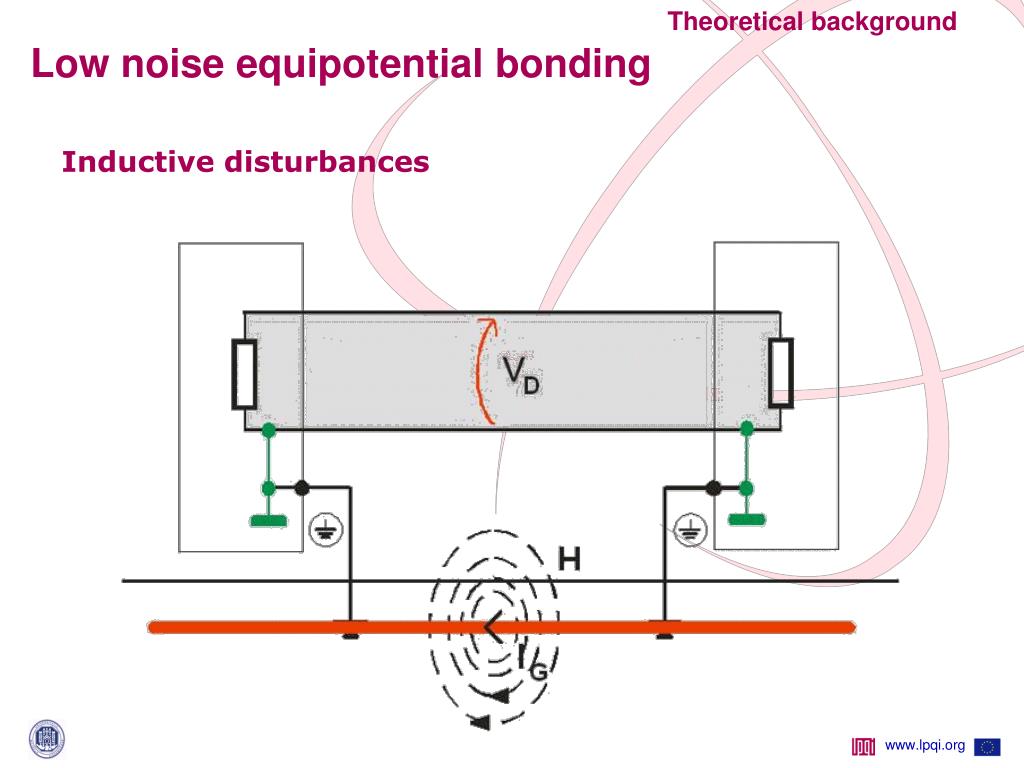 Theoretical background

Low noise equipotential bonding

Inductive disturbances

$V_D$

H

$I_G$

www.lpqi.org